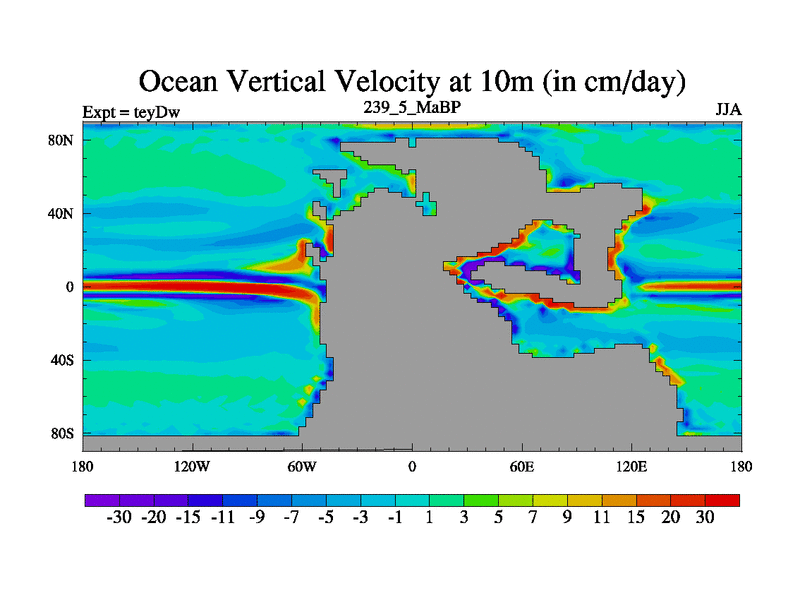 Ocean Vertical Velocity at 10m (in cm/day)

Expt = teyDw

239_5_MaBP

JJA

80N
40N
0
40S
80S

180 120W 60W 0 60E 120E 180

-30 -20 -15 -11 -9 -7 -5 -3 -1 1 3 5 7 9 11 15 20 30